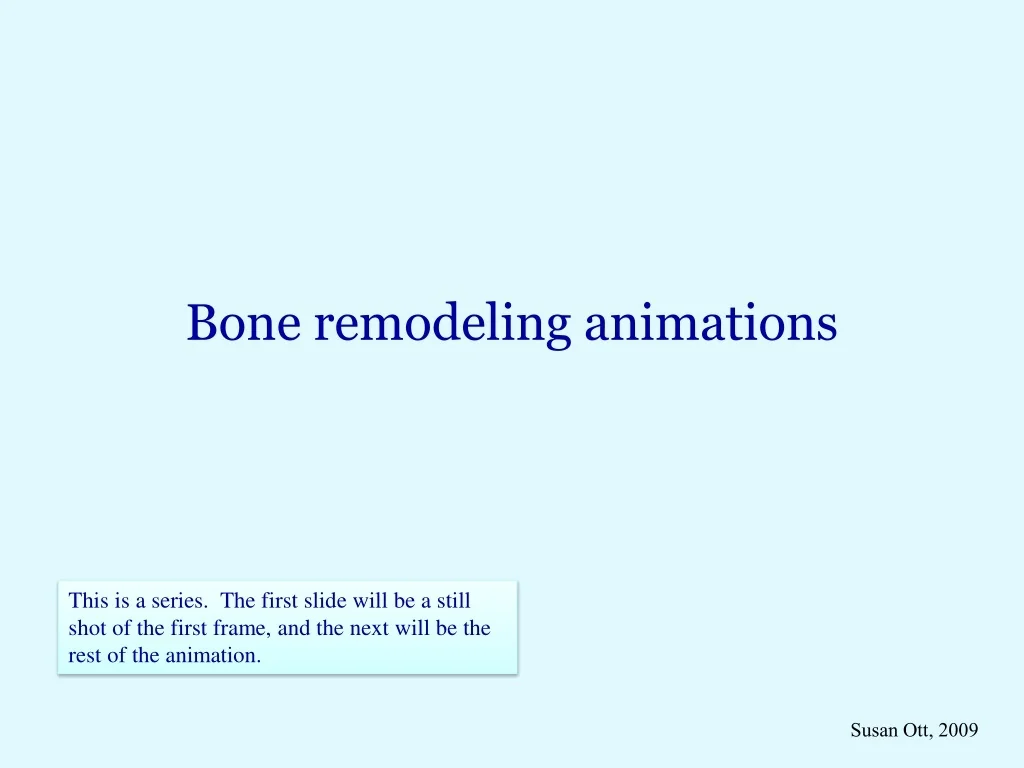 Bone remodeling animations

This is a series.  The first slide will be a still shot of the first frame, and the next will be the rest of the animation.

Susan Ott, 2009